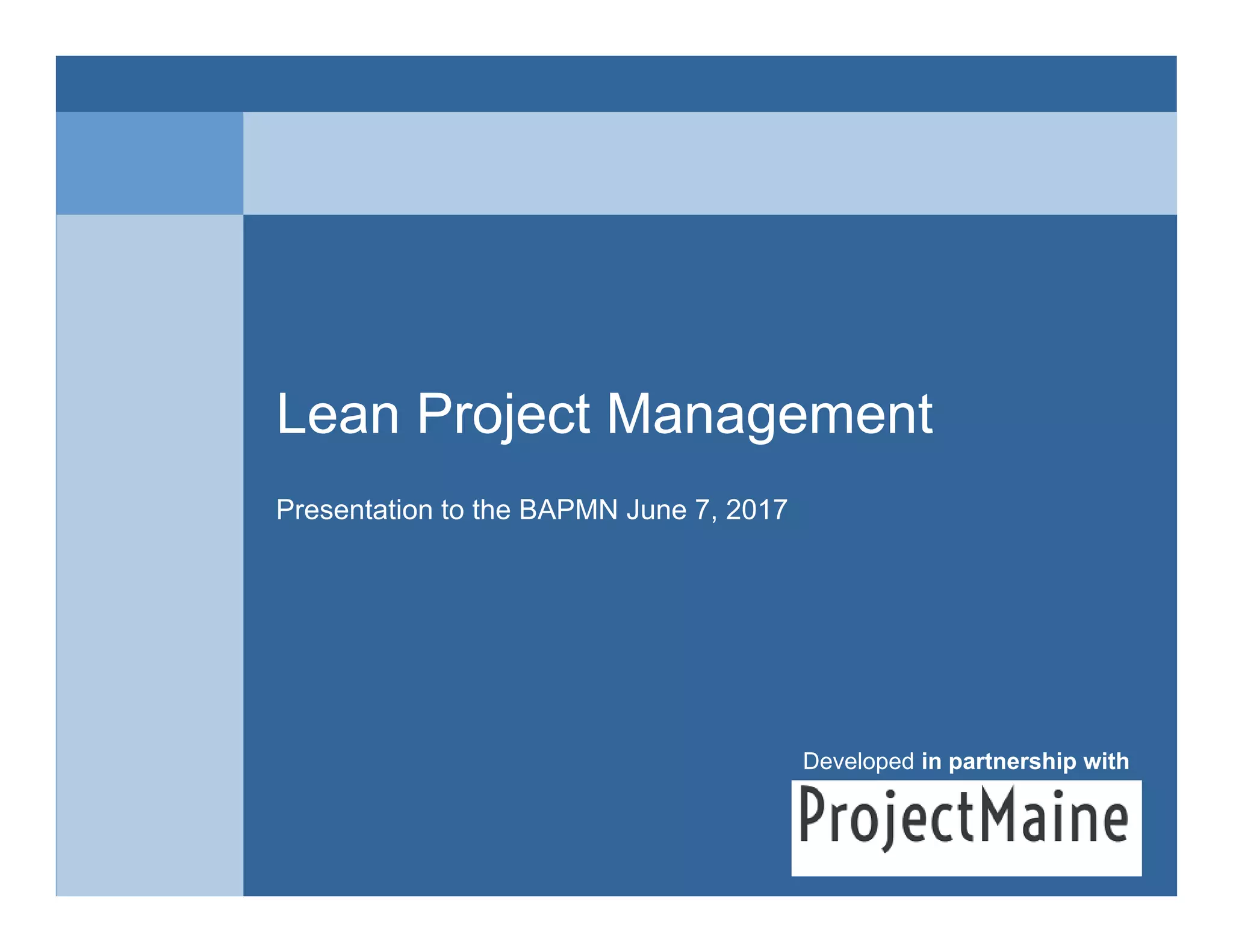 Lean Project Management

Presentation to the BAPMN June 7, 2017

Developed in partnership with

ProjectMaine